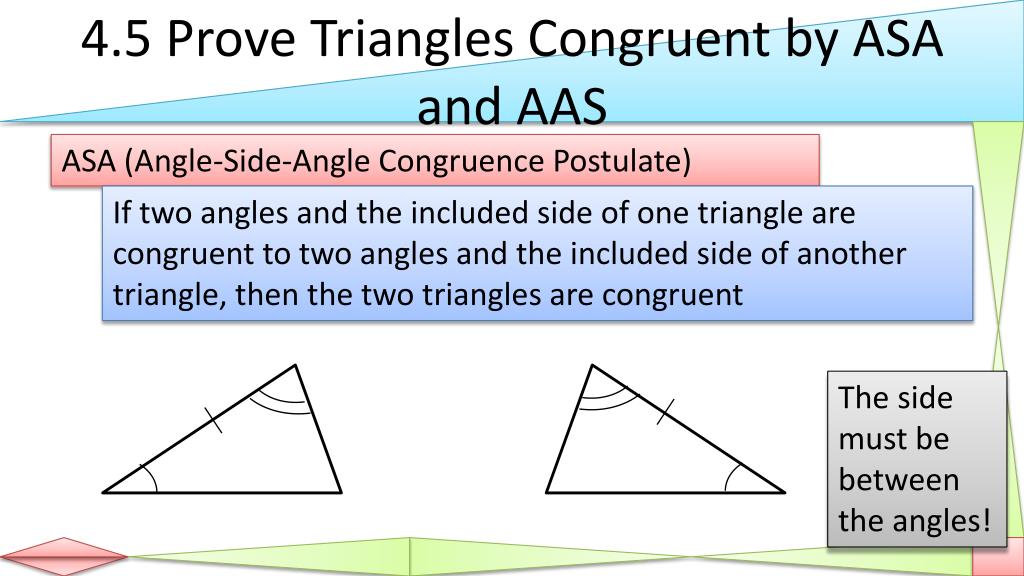 4.5 Prove Triangles Congruent by ASA and AAS

ASA (Angle-Side-Angle Congruence Postulate)

If two angles and the included side of one triangle are congruent to two angles and the included side of another triangle, then the two triangles are congruent

The side must be between the angles!